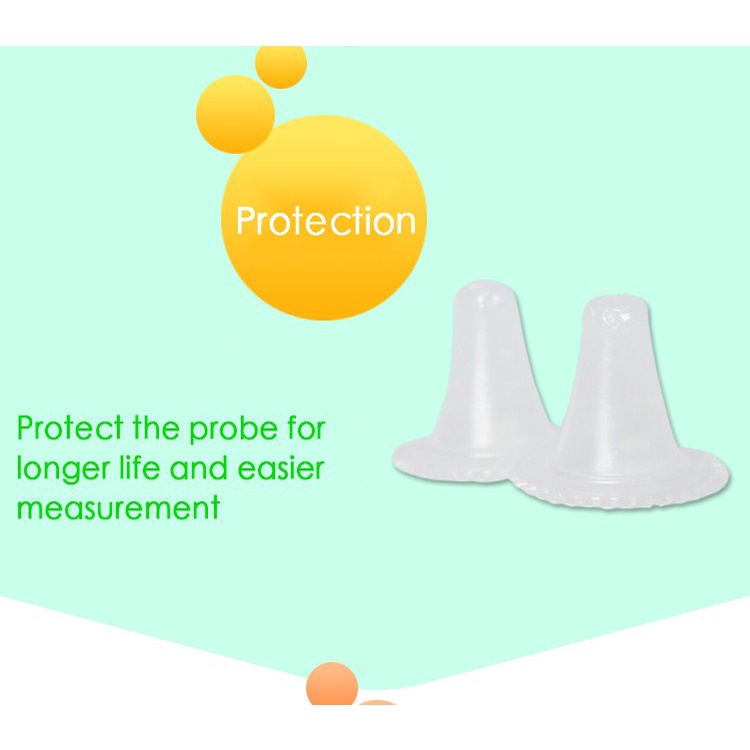 Protection

Protect the probe for longer life and easier measurement